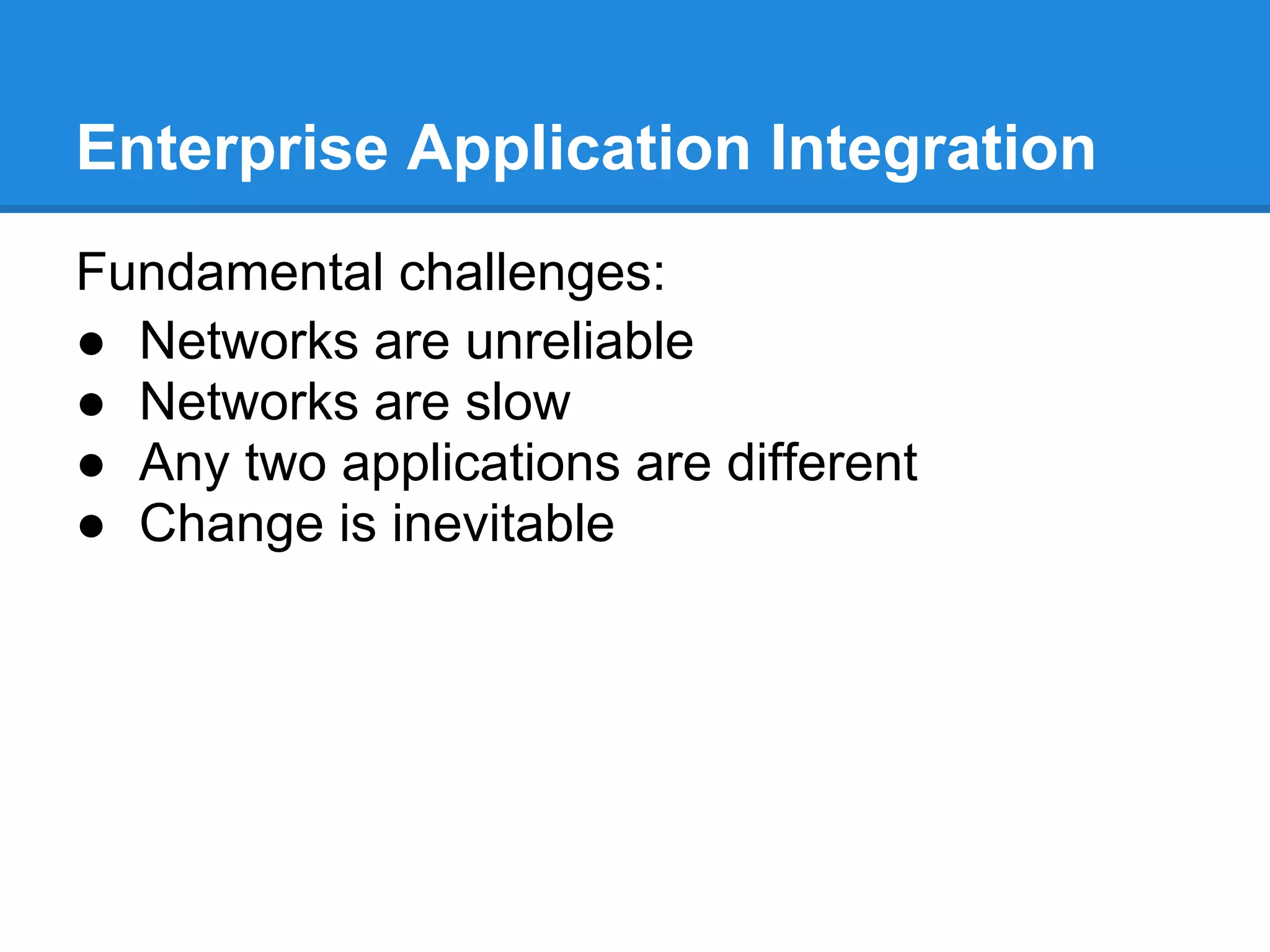 Enterprise Application Integration

Fundamental challenges:
● Networks are unreliable
● Networks are slow
● Any two applications are different
● Change is inevitable